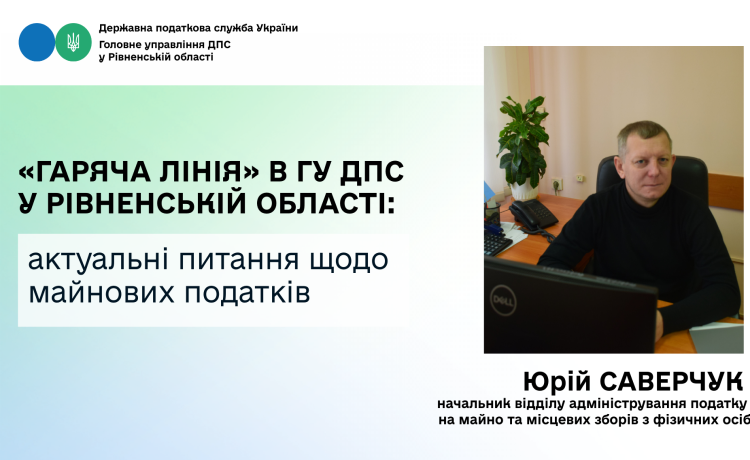 Державна податкова служба України
Головне управління ДПС у Рівненській області

«ГАРЯЧА ЛІНІЯ» В ГУ ДПС У РІВНЕНСЬКІЙ ОБЛАСТІ:

актуальні питання щодо майнових податків

DELL

Юрій САВЕРЧУК
начальник відділу адміністрування податку на майно та місцевих зборів з фізичних осіб